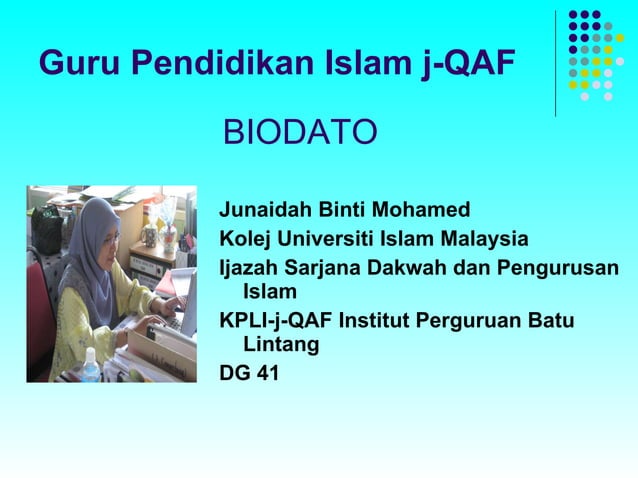 Guru Pendidikan Islam j-QAF

BIODATO

Junaidah Binti Mohamed

Kolej Universiti Islam Malaysia

Ijazah Sarjana Dakwah dan Pengurusan Islam

KPLI-j-QAF Institut Perguruan Batu Lintang

DG 41